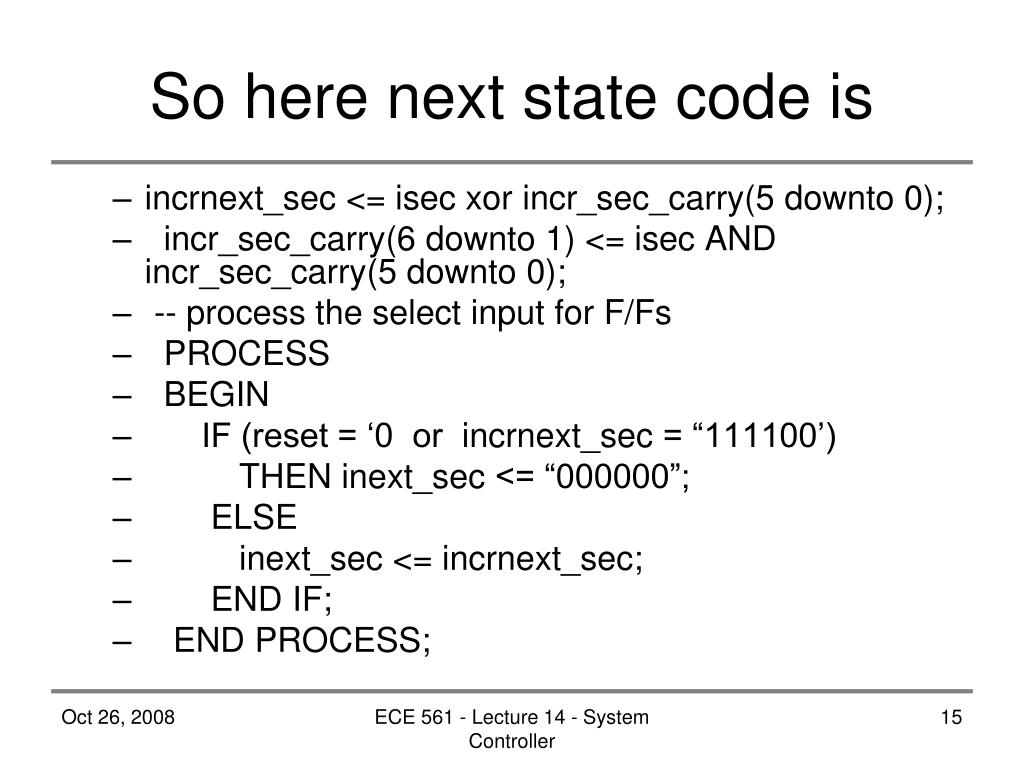 So here next state code is

– incrnext_sec <= isec xor incr_sec_carry(5 downto 0);
– incr_sec_carry(6 downto 1) <= isec AND incr_sec_carry(5 downto 0);
– -- process the select input for F/Fs
– PROCESS
– BEGIN
– IF (reset = ‘0 or incrnext_sec = “111100’)
– THEN inext_sec <= “000000”;
– ELSE
– inext_sec <= incrnext_sec;
– END IF;
– END PROCESS;

Oct 26, 2008

ECE 561 - Lecture 14 - System Controller

15